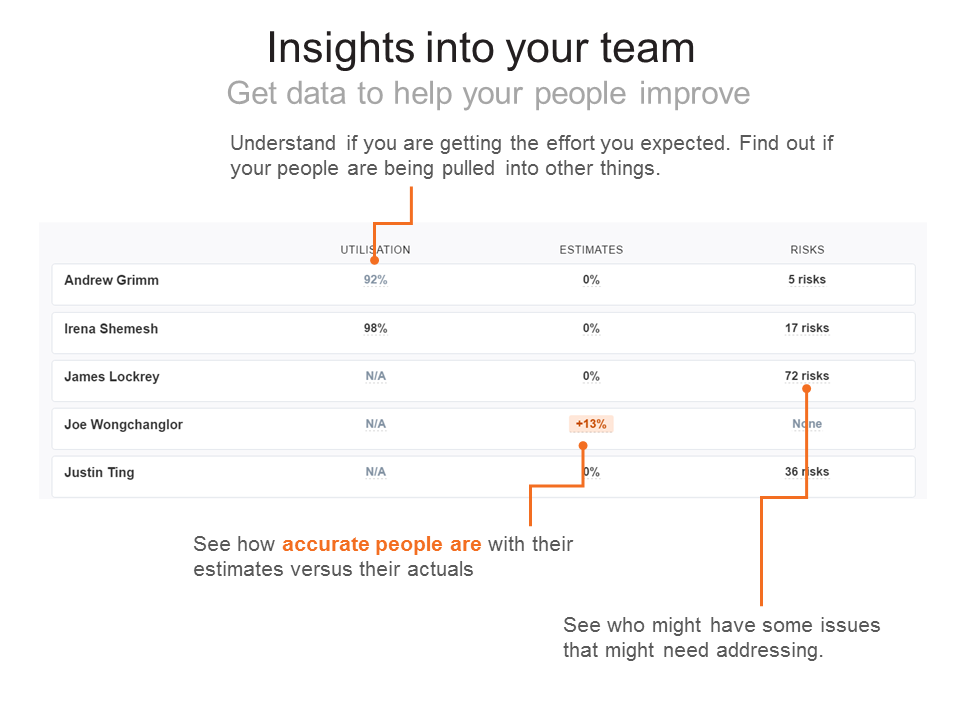 Insights into your team
Get data to help your people improve

Understand if you are getting the effort you expected. Find out if your people are being pulled into other things.

| | UTILISATION | ESTIMATES | RISKS |
|---|---|---|---|
| Andrew Grimm | 92% | 0% | 5 risks |
| Irena Shemesh | 98% | 0% | 17 risks |
| James Lockrey | N/A | 0% | 72 risks |
| Joe Wongchanglor | N/A | +13% | None |
| Justin Ting | N/A | 0% | 36 risks |

See how accurate people are with their estimates versus their actuals

See who might have some issues that might need addressing.